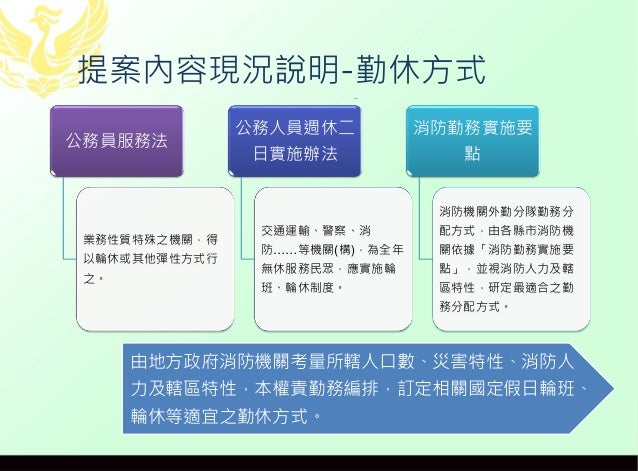 提案內容現況說明-勤休方式

公務員服務法

業務性質特殊之機關，得以輪休或其他彈性方式行之。

公務人員週休二日實施辦法

交通運輸、警察、消防……等機關(構)，為全年無休服務民眾，應實施輪班、輪休制度。

消防勤務實施要點

消防機關外勤分隊勤務分配方式，由各縣市消防機關依據「消防勤務實施要點」，並視消防人力及轄區特性，研定最適合之勤務分配方式。

由地方政府消防機關考量所轄人口數、災害特性、消防人力及轄區特性，本權責勤務編排，訂定相關國定假日輪班、輪休等適宜之勤休方式。